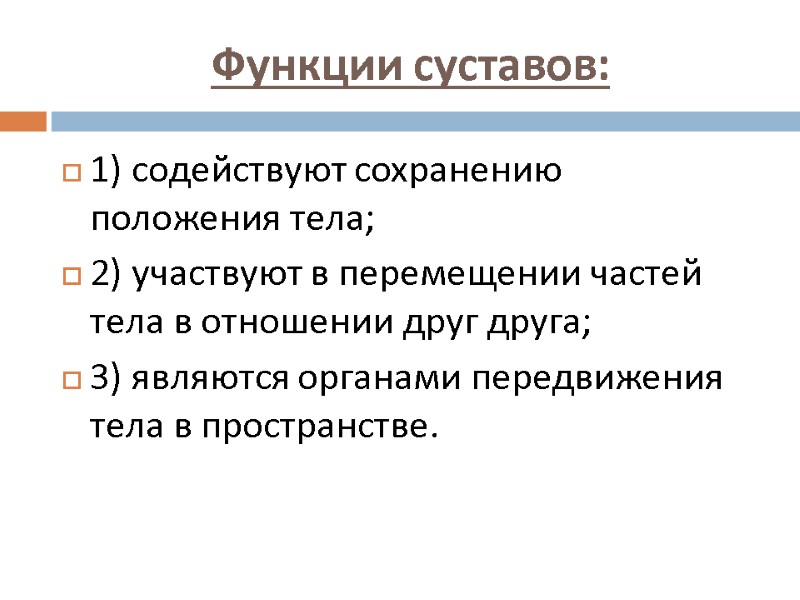 Функции суставов:

1) содействуют сохранению положения тела;

2) участвуют в перемещении частей тела в отношении друг друга;

3) являются органами передвижения тела в пространстве.